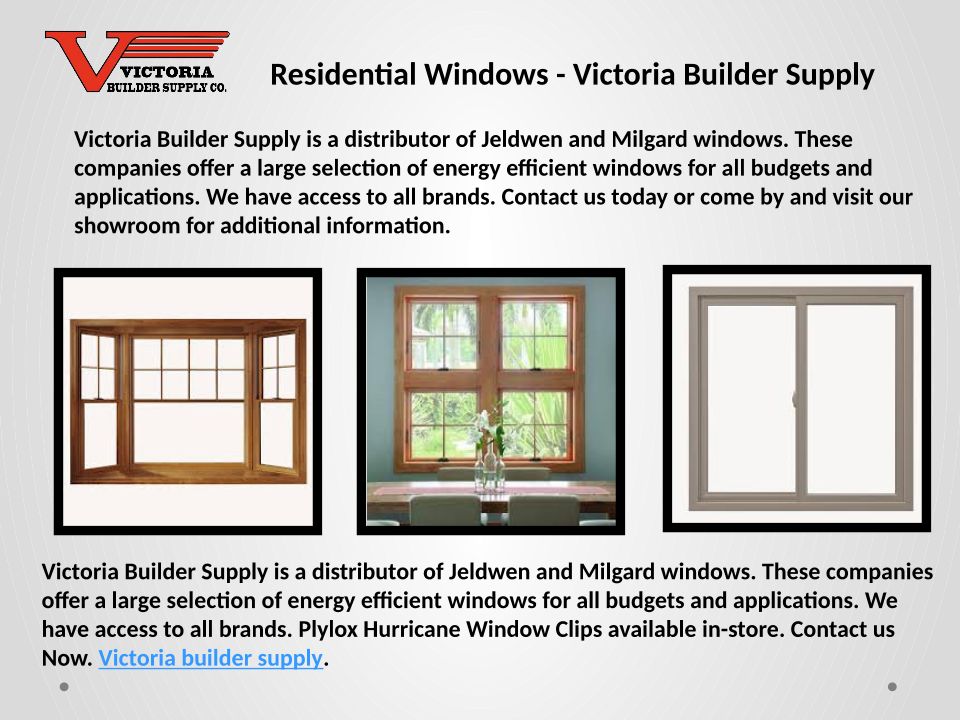 VICTORIA
BUILDER SUPPLY CO.

Residential Windows - Victoria Builder Supply

Victoria Builder Supply is a distributor of Jeldwen and Milgard windows. These companies offer a large selection of energy efficient windows for all budgets and applications. We have access to all brands. Contact us today or come by and visit our showroom for additional information.

Victoria Builder Supply is a distributor of Jeldwen and Milgard windows. These companies offer a large selection of energy efficient windows for all budgets and applications. We have access to all brands. Plylox Hurricane Window Clips available in-store. Contact us Now. Victoria builder supply.